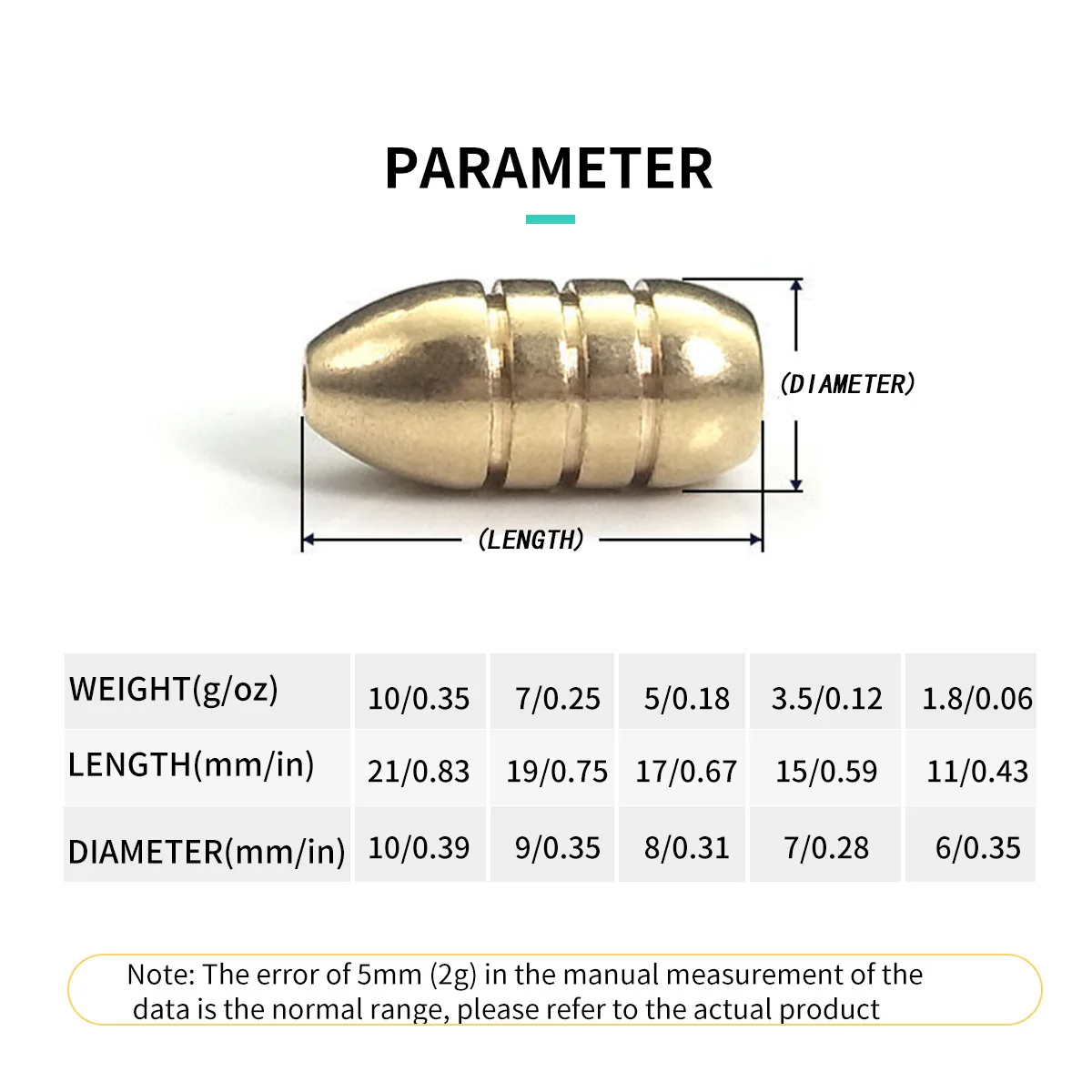 PARAMETER

(DIAMETER)

(LENGTH)

| WEIGHT(g/oz) | 10/0.35 | 7/0.25 | 5/0.18 | 3.5/0.12 | 1.8/0.06 |
|---|---|---|---|---|---|
| LENGTH(mm/in) | 21/0.83 | 19/0.75 | 17/0.67 | 15/0.59 | 11/0.43 |
| DIAMETER(mm/in) | 10/0.39 | 9/0.35 | 8/0.31 | 7/0.28 | 6/0.35 |

Note: The error of 5mm (2g) in the manual measurement of the data is the normal range, please refer to the actual product